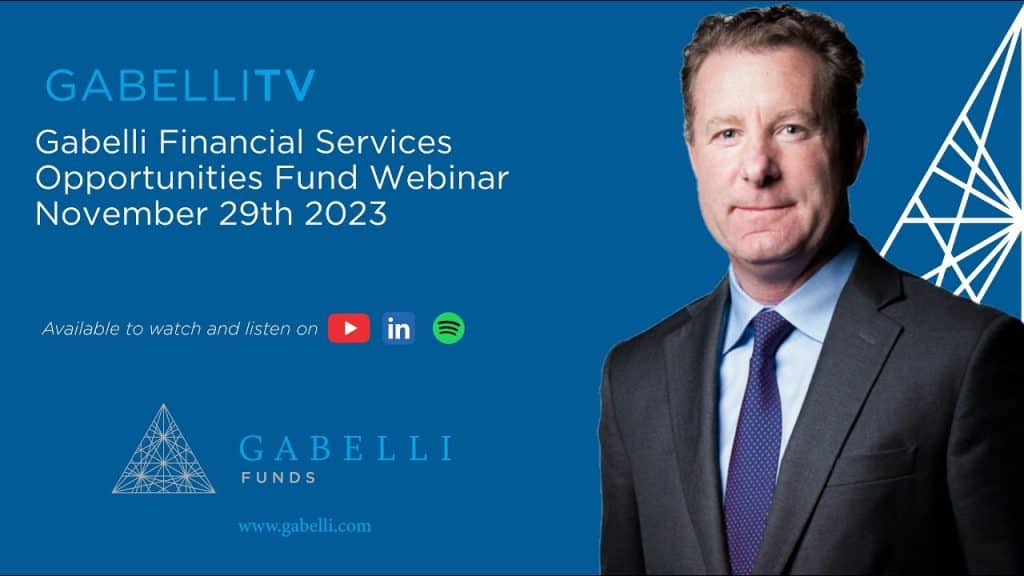 GABELLITV

Gabelli Financial Services Opportunities Fund Webinar November 29th 2023

Available to watch and listen on

in

GABELLI
FUNDS

www.gabelli.com